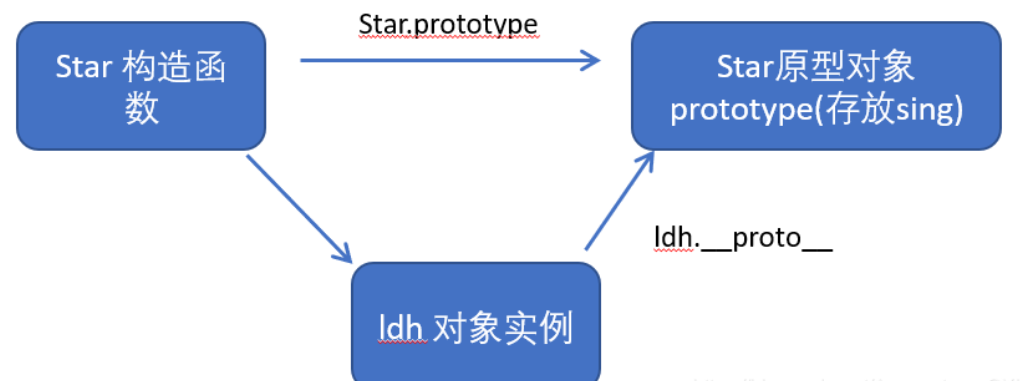 Star 构造函数

Star.prototype

Star原型对象 prototype(存放sing)

ldh.__proto__

ldh 对象实例